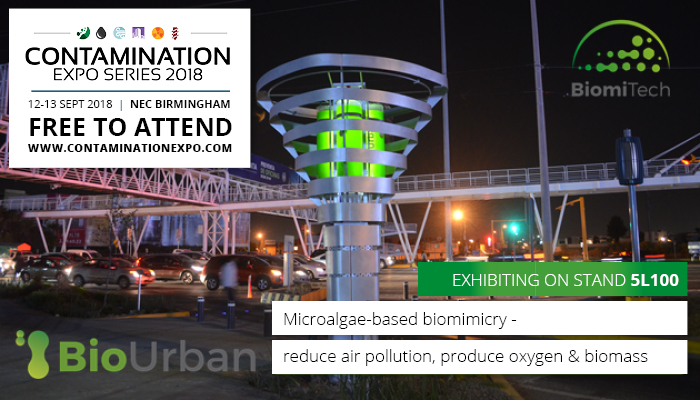 CONTAMINATION
EXPO SERIES 2018

12-13 SEPT 2018 | NEC BIRMINGHAM

FREE TO ATTEND

WWW.CONTAMINATIONEXPO.COM

BiomiTech

EXHIBITING ON STAND 5L100

Microalgae-based biomimicry -

reduce air pollution, produce oxygen & biomass

BioUrban